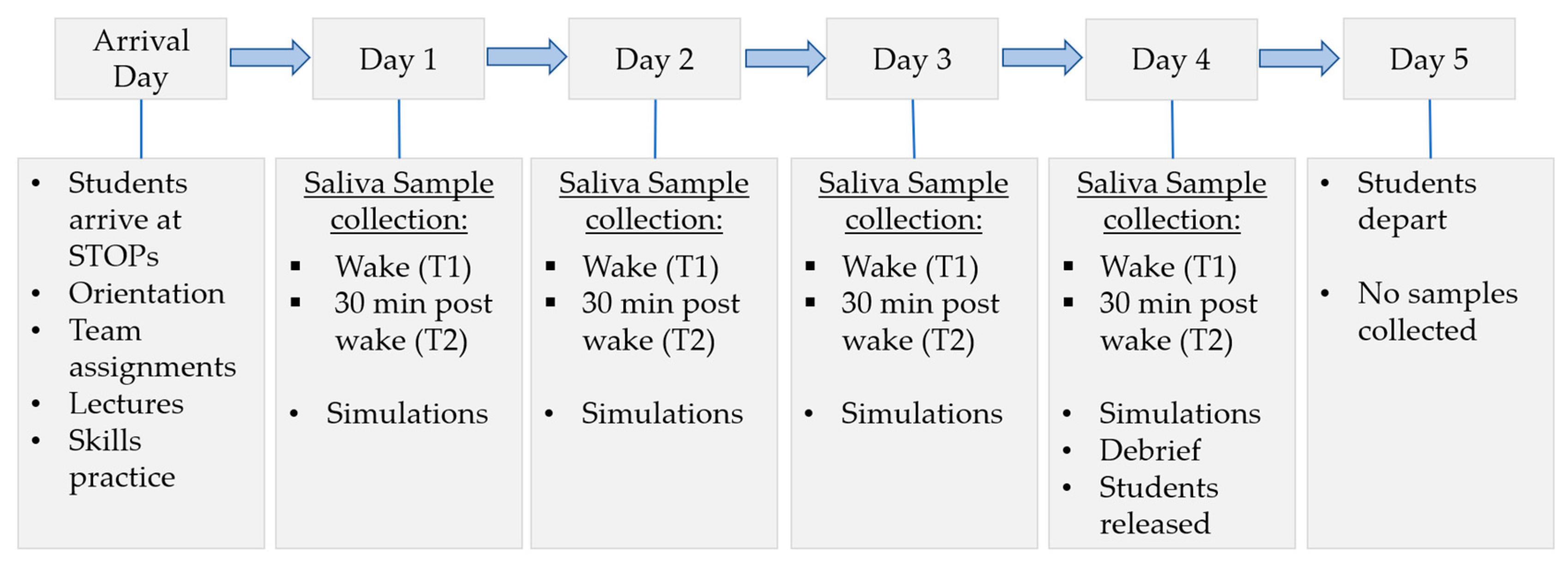 Arrival Day

Day 1

Day 2

Day 3

Day 4

Day 5

• Students arrive at STOPs
• Orientation
• Team assignments
• Lectures
• Skills practice

Saliva Sample collection:
▪ Wake (T1)
▪ 30 min post wake (T2)

• Simulations

Saliva Sample collection:
▪ Wake (T1)
▪ 30 min post wake (T2)

• Simulations

Saliva Sample collection:
▪ Wake (T1)
▪ 30 min post wake (T2)

• Simulations

Saliva Sample collection:
▪ Wake (T1)
▪ 30 min post wake (T2)

• Simulations
• Debrief
• Students released

• Students depart

• No samples collected